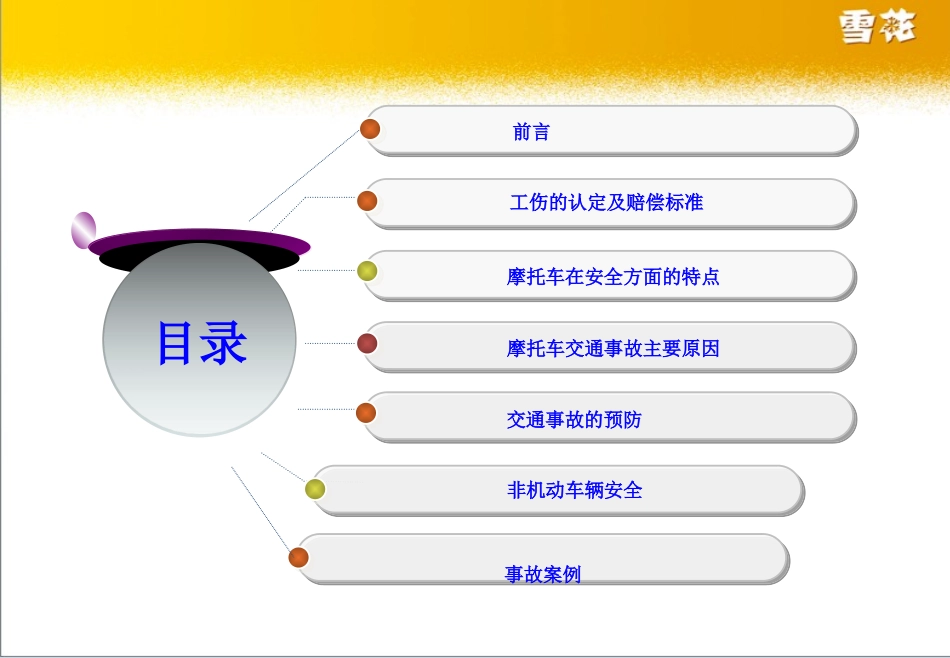 雪花

目录

前言

工伤的认定及赔偿标准

摩托车在安全方面的特点

摩托车交通事故主要原因

交通事故的预防

非机动车辆安全

事故案例